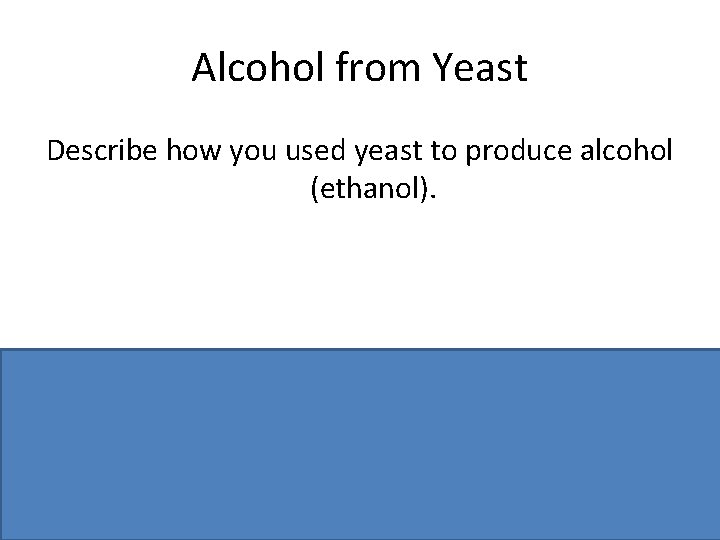 Alcohol from Yeast

Describe how you used yeast to produce alcohol (ethanol).